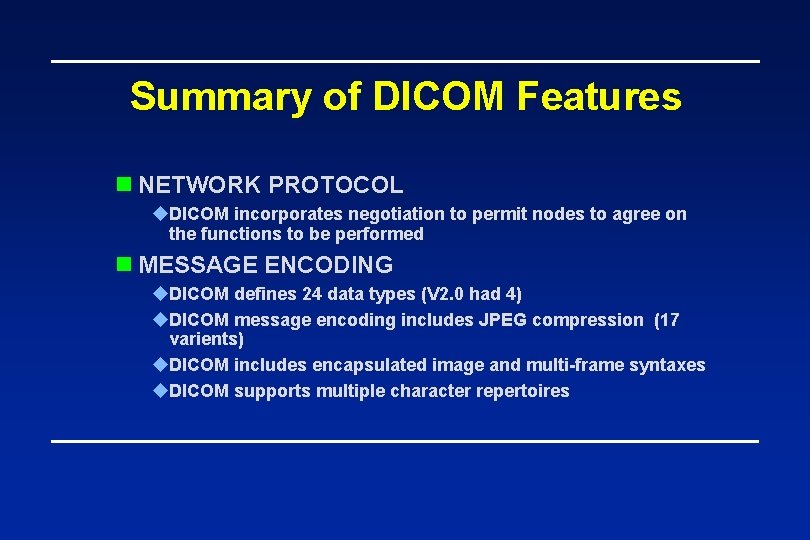 Summary of DICOM Features

NETWORK PROTOCOL

DICOM incorporates negotiation to permit nodes to agree on the functions to be performed

MESSAGE ENCODING

DICOM defines 24 data types (V2.0 had 4)

DICOM message encoding includes JPEG compression (17 varients)

DICOM includes encapsulated image and multi-frame syntaxes

DICOM supports multiple character repertoires